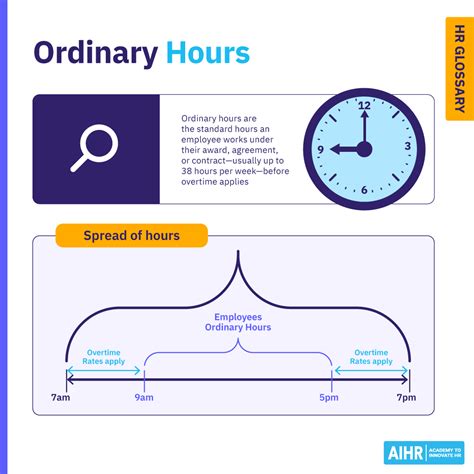 Ordinary Hours

HR GLOSSARY

Ordinary hours are the standard hours an employee works under their award, agreement, or contract—usually up to 38 hours per week—before overtime applies

12
3
6
9

Spread of hours

Employees Ordinary Hours

Overtime Rates apply

Overtime Rates apply

7am
9am
5pm
7pm

AIHR ACADEMY TO INNOVATE HR